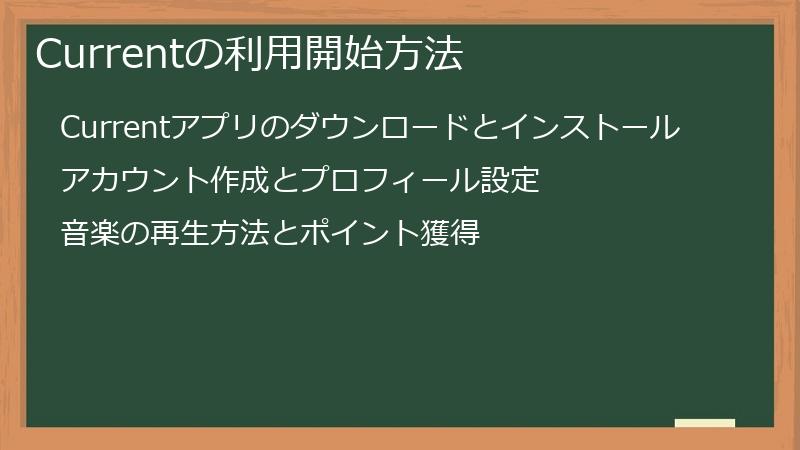 Currentの利用開始方法

Currentアプリのダウンロードとインストール

アカウント作成とプロフィール設定

音楽の再生方法とポイント獲得